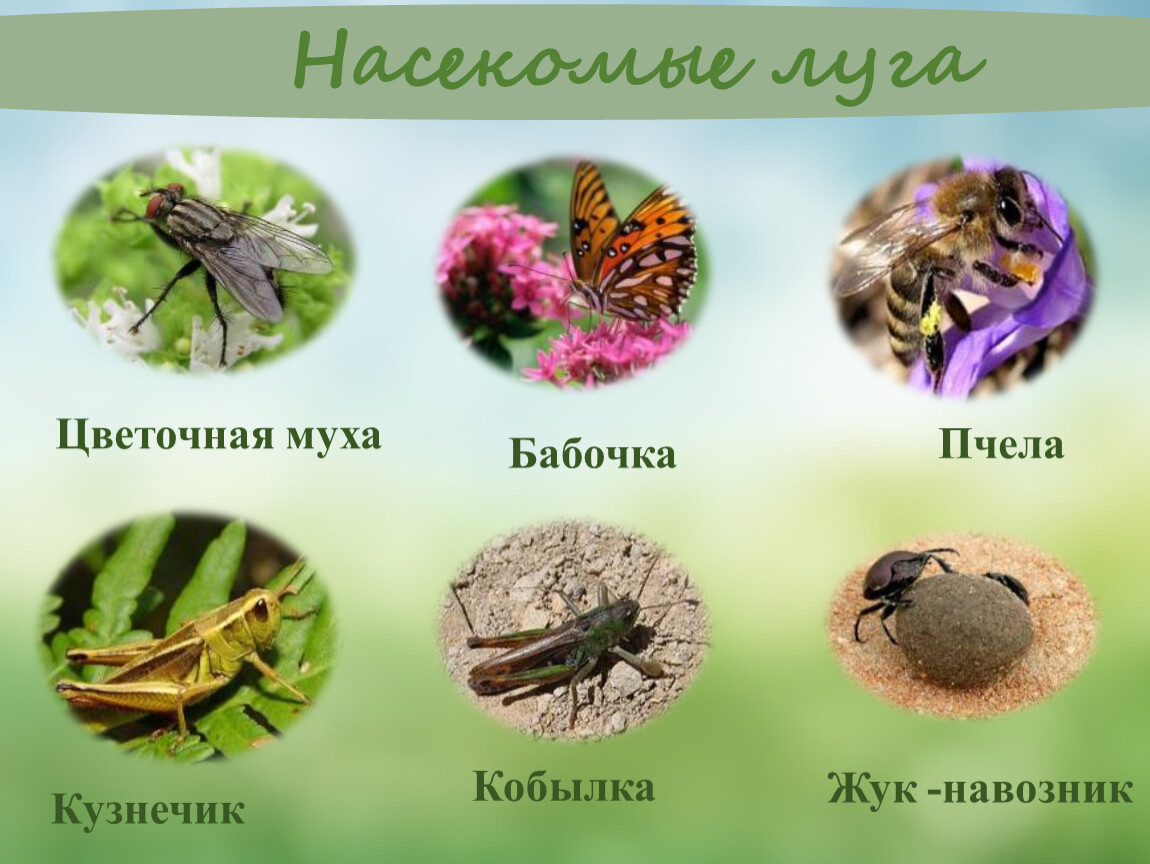 Насекомые луга

Цветочная муха

Бабочка

Пчела

Кузнечик

Кобылка

Жук -навозник